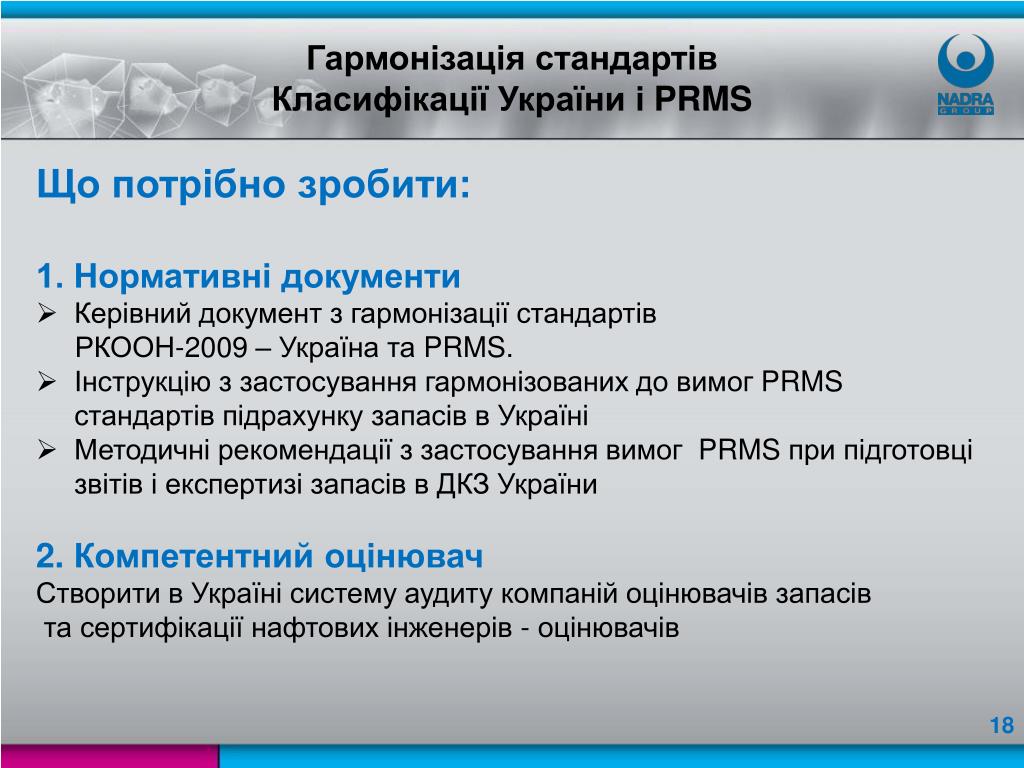 Гармонізація стандартів Класифікації України і PRMS

NADRA GROUP

Що потрібно зробити:

1. Нормативні документи
➢ Керівний документ з гармонізації стандартів РКООН-2009 – Україна та PRMS.
➢ Інструкцію з застосування гармонізованих до вимог PRMS стандартів підрахунку запасів в Україні
➢ Методичні рекомендації з застосування вимог PRMS при підготовці звітів і експертизі запасів в ДКЗ України

2. Компетентний оцінювач
Створити в Україні систему аудиту компаній оцінювачів запасів та сертифікації нафтових інженерів - оцінювачів

18